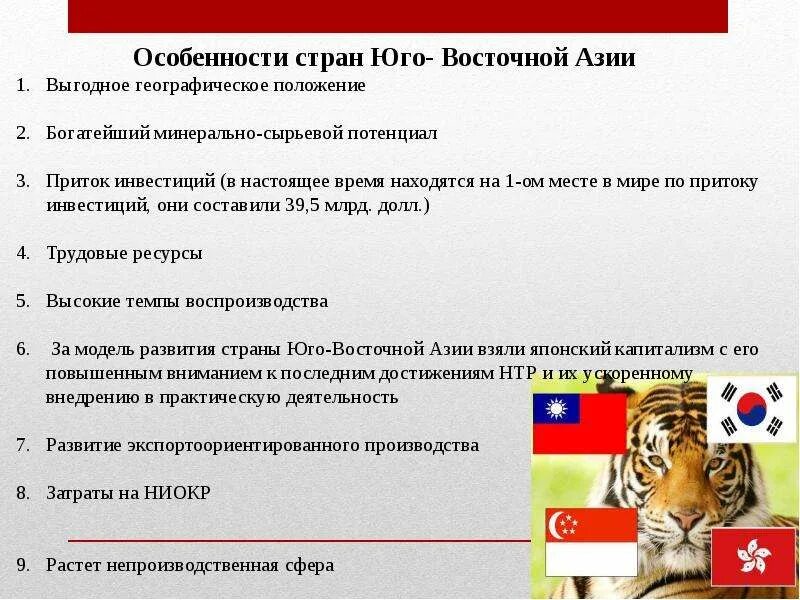 Особенности стран Юго- Восточной Азии

1. Выгодное географическое положение

2. Богатейший минерально-сырьевой потенциал

3. Приток инвестиций (в настоящее время находятся на 1-ом месте в мире по притоку инвестиций, они составили 39,5 млрд. долл.)

4. Трудовые ресурсы

5. Высокие темпы воспроизводства

6. За модель развития страны Юго-Восточной Азии взяли японский капитализм с его повышенным вниманием к последним достижениям НТР и их ускоренному внедрению в практическую деятельность

7. Развитие экспортоориентированного производства

8. Затраты на НИОКР

9. Растет непроизводственная сфера